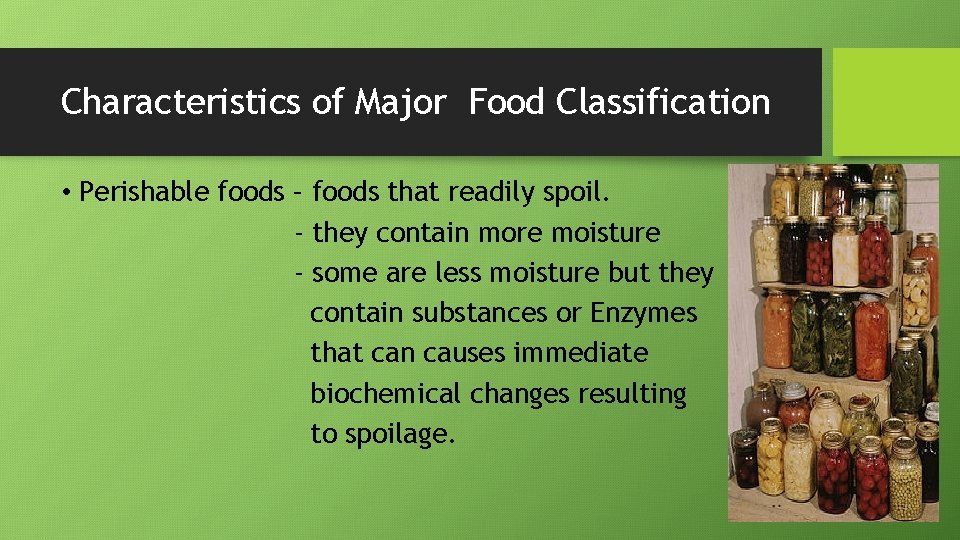 Characteristics of Major Food Classification

• Perishable foods – foods that readily spoil.
- they contain more moisture
- some are less moisture but they contain substances or Enzymes that can causes immediate biochemical changes resulting to spoilage.